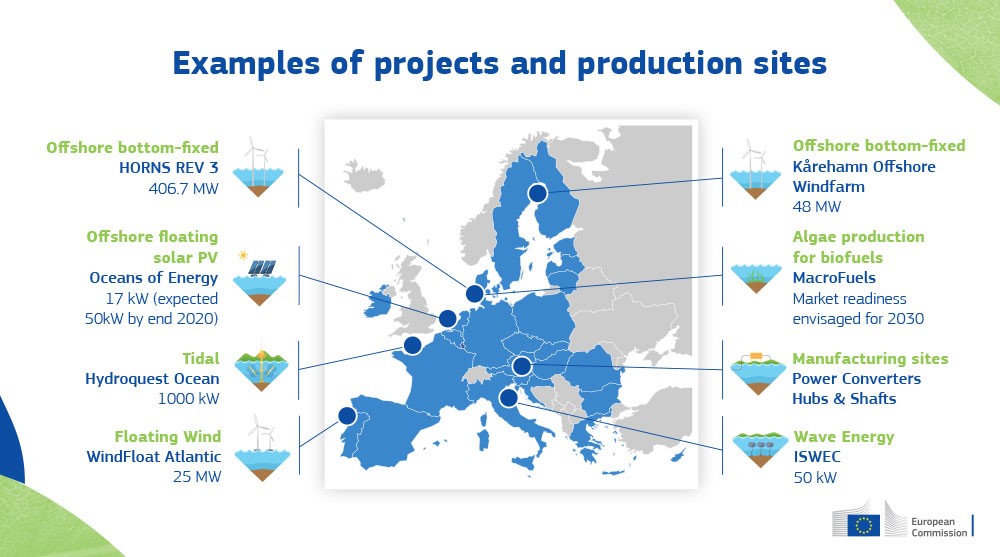 Examples of projects and production sites

Offshore bottom-fixed
HORNS REV 3
406.7 MW

Offshore floating solar PV
Oceans of Energy
17 kW (expected 50kW by end 2020)

Tidal
Hydroquest Ocean
1000 kW

Floating Wind
WindFloat Atlantic
25 MW

Offshore bottom-fixed
Kårehamn Offshore Windfarm
48 MW

Algae production for biofuels
MacroFuels
Market readiness envisaged for 2030

Manufacturing sites
Power Converters
Hubs & Shafts

Wave Energy
ISWEC
50 kW

European Commission